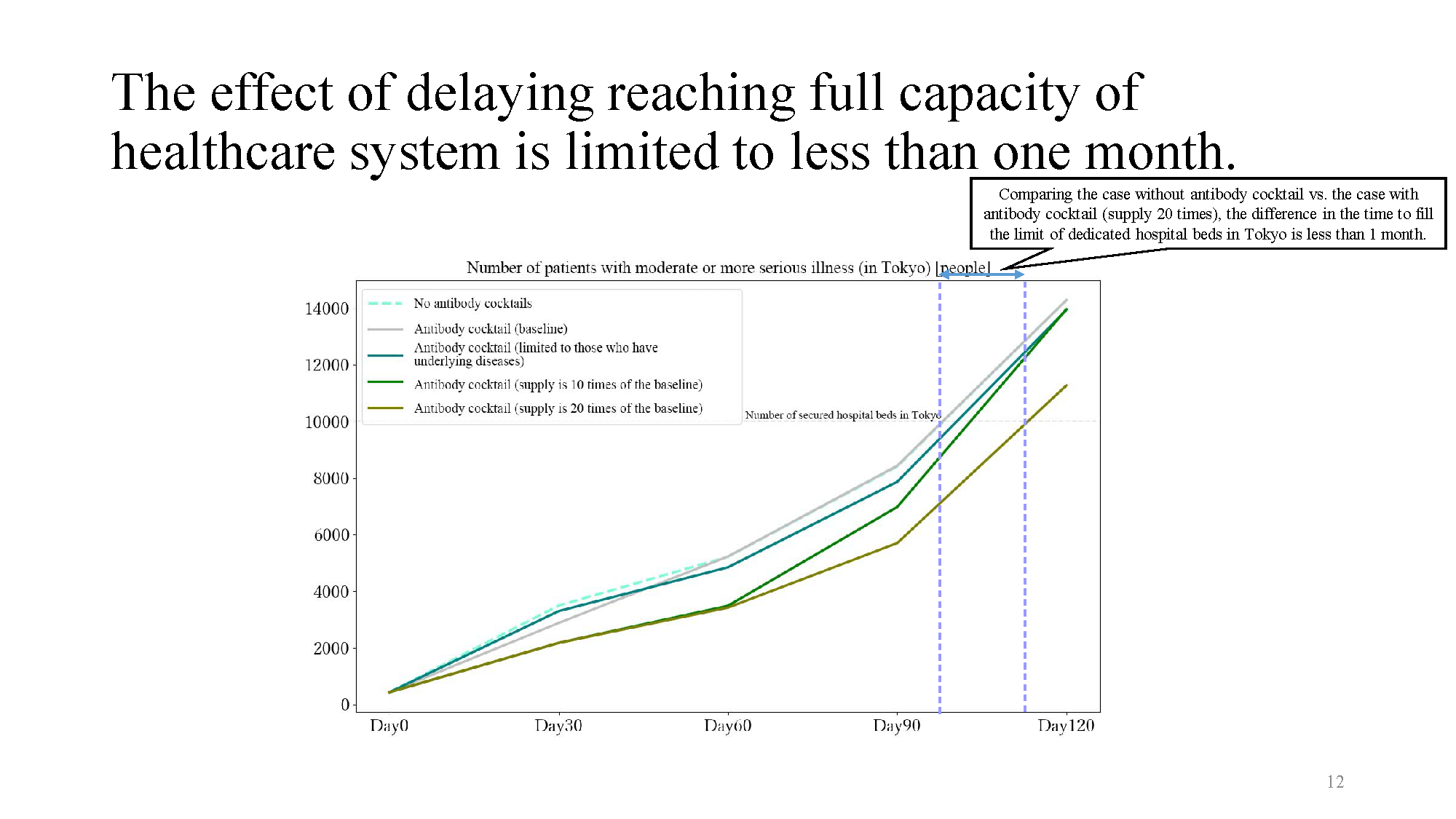 The effect of delaying reaching full capacity of healthcare system is limited to less than one month.

Comparing the case without antibody cocktail vs. the case with antibody cocktail (supply 20 times), the difference in the time to fill the limit of dedicated hospital beds in Tokyo is less than 1 month.

Number of patients with moderate or more serious illness (in Tokyo) [people]

No antibody cocktails
Antibody cocktail (baseline)
Antibody cocktail (limited to those who have underlying diseases)
Antibody cocktail (supply is 10 times of the baseline)
Antibody cocktail (supply is 20 times of the baseline)

Number of secured hospital beds in Tokyo

14000
12000
10000
8000
6000
4000
2000
0

Day0
Day30
Day60
Day90
Day120

12